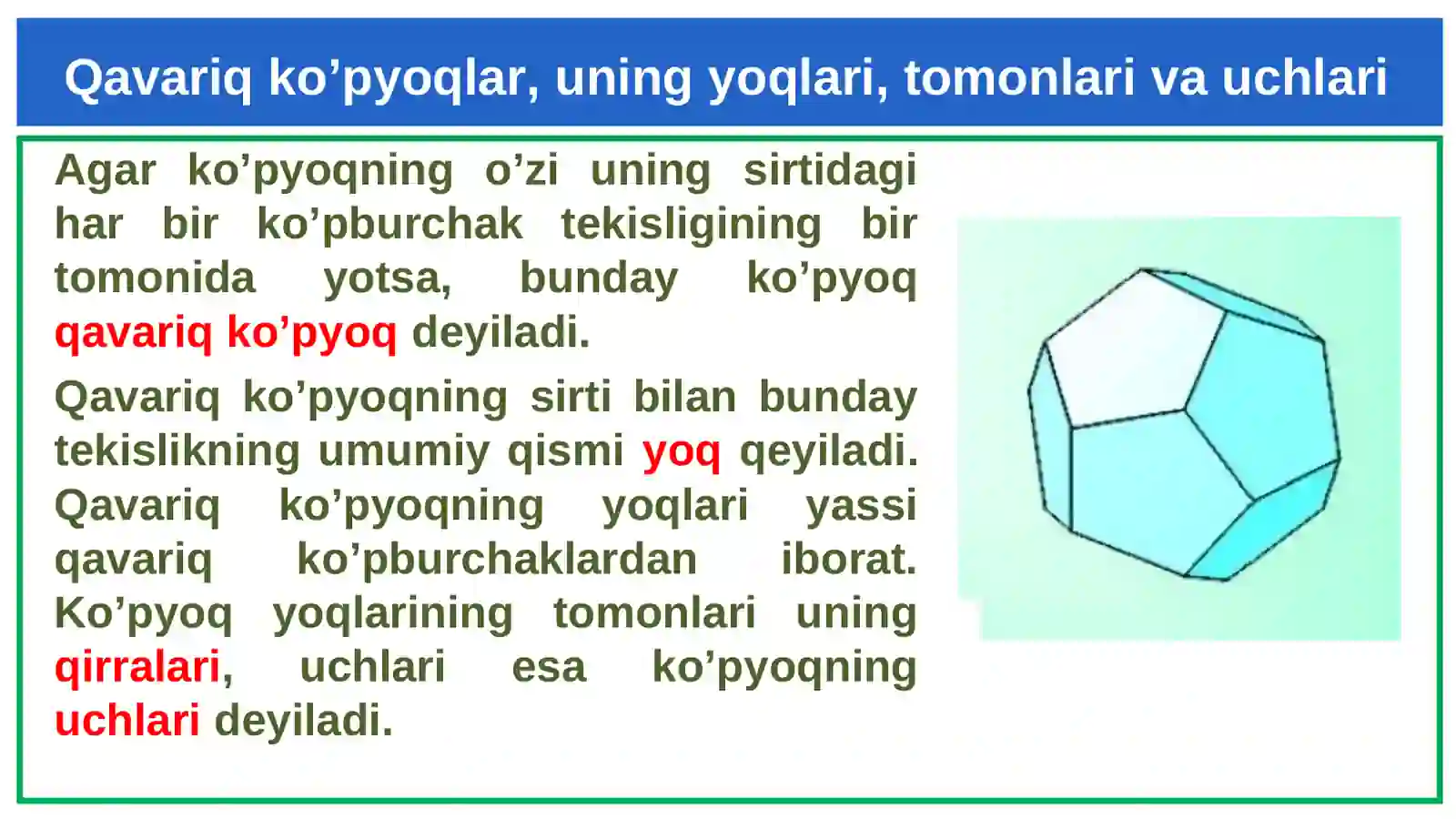 Qavariq ko’pyoqlar, uning yoqlari, tomonlari va uchlari

Agar ko’pyoqning o’zi uning sirtidagi har bir ko’pburchak tekisligining bir tomonida yotsa, bunday ko’pyoq qavariq ko’pyoq deyiladi.

Qavariq ko’pyoqning sirti bilan bunday tekislikning umumiy qismi yoq qeyiladi. Qavariq ko’pyoqning yoqlari yassi qavariq ko’pburchaklardan iborat. Ko’pyoq yoqlarining tomonlari uning qirralari, uchlari esa ko’pyoqning uchlari deyiladi.